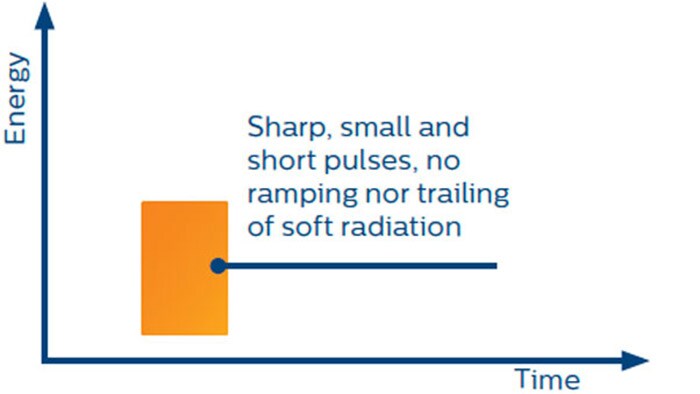 Energy

Sharp, small and short pulses, no ramping nor trailing of soft radiation

Time